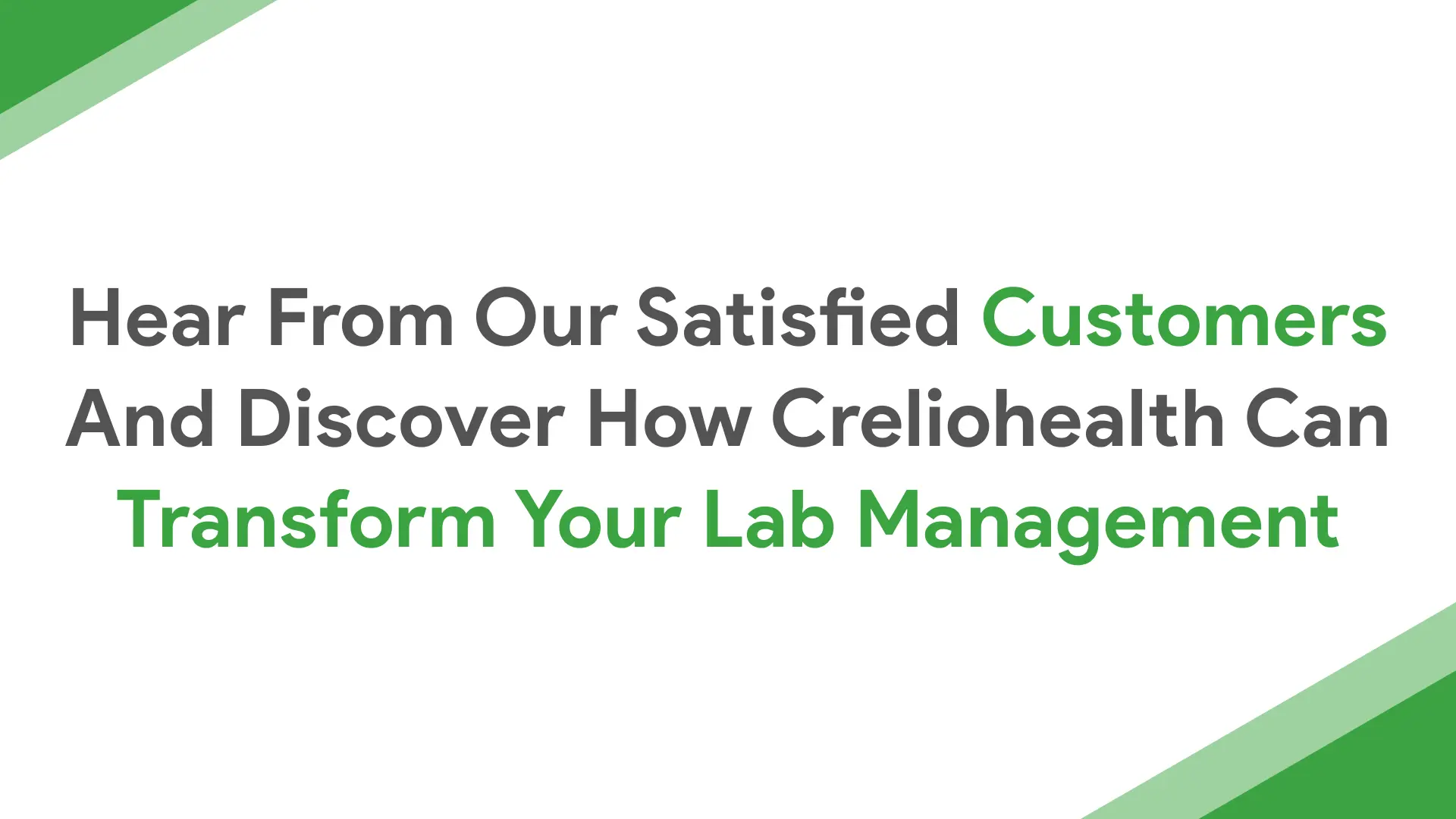 Hear From Our Satisfied Customers And Discover How Creliohealth Can Transform Your Lab Management